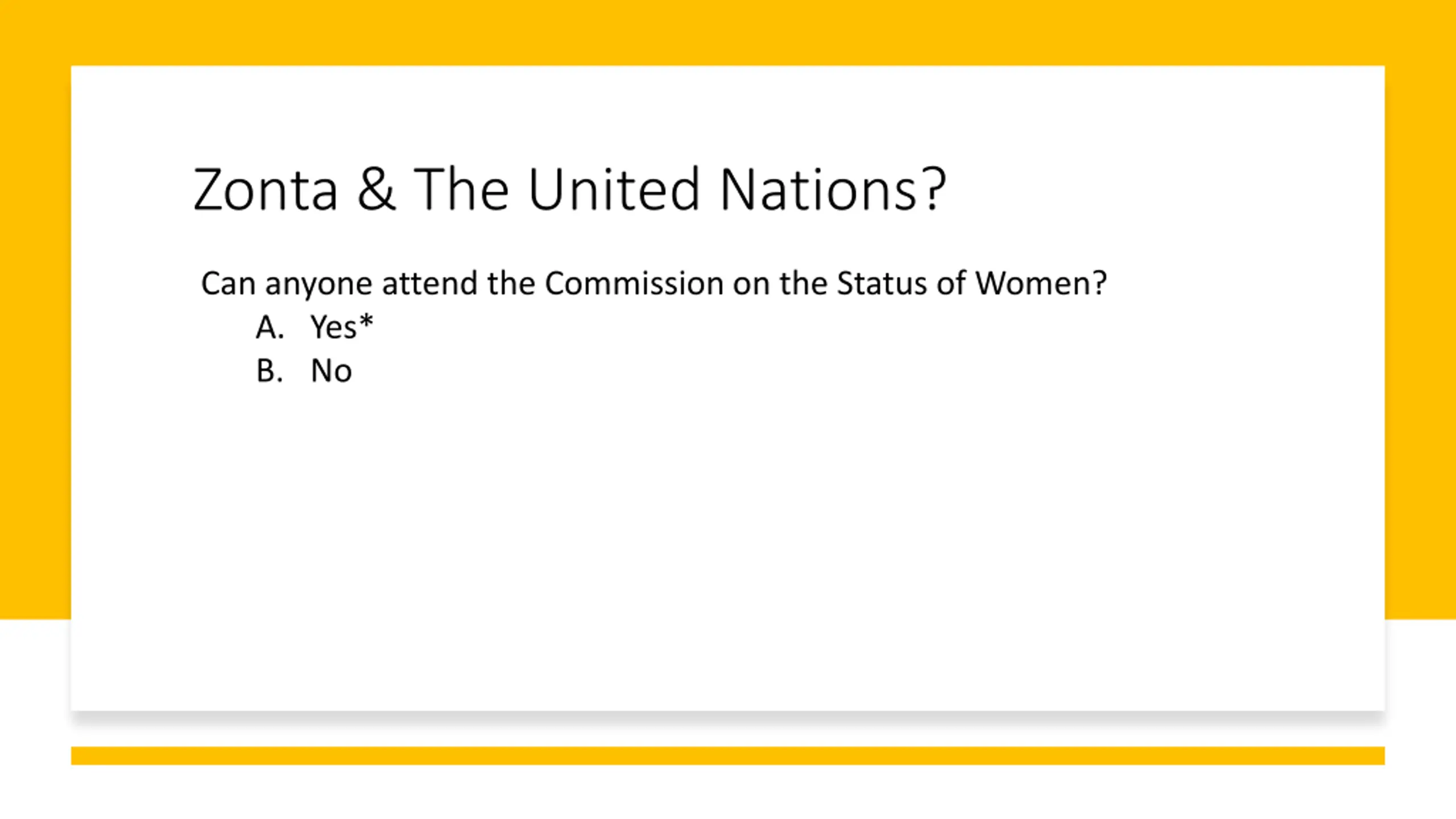 Zonta & The United Nations?

Can anyone attend the Commission on the Status of Women?

A. Yes*
B. No